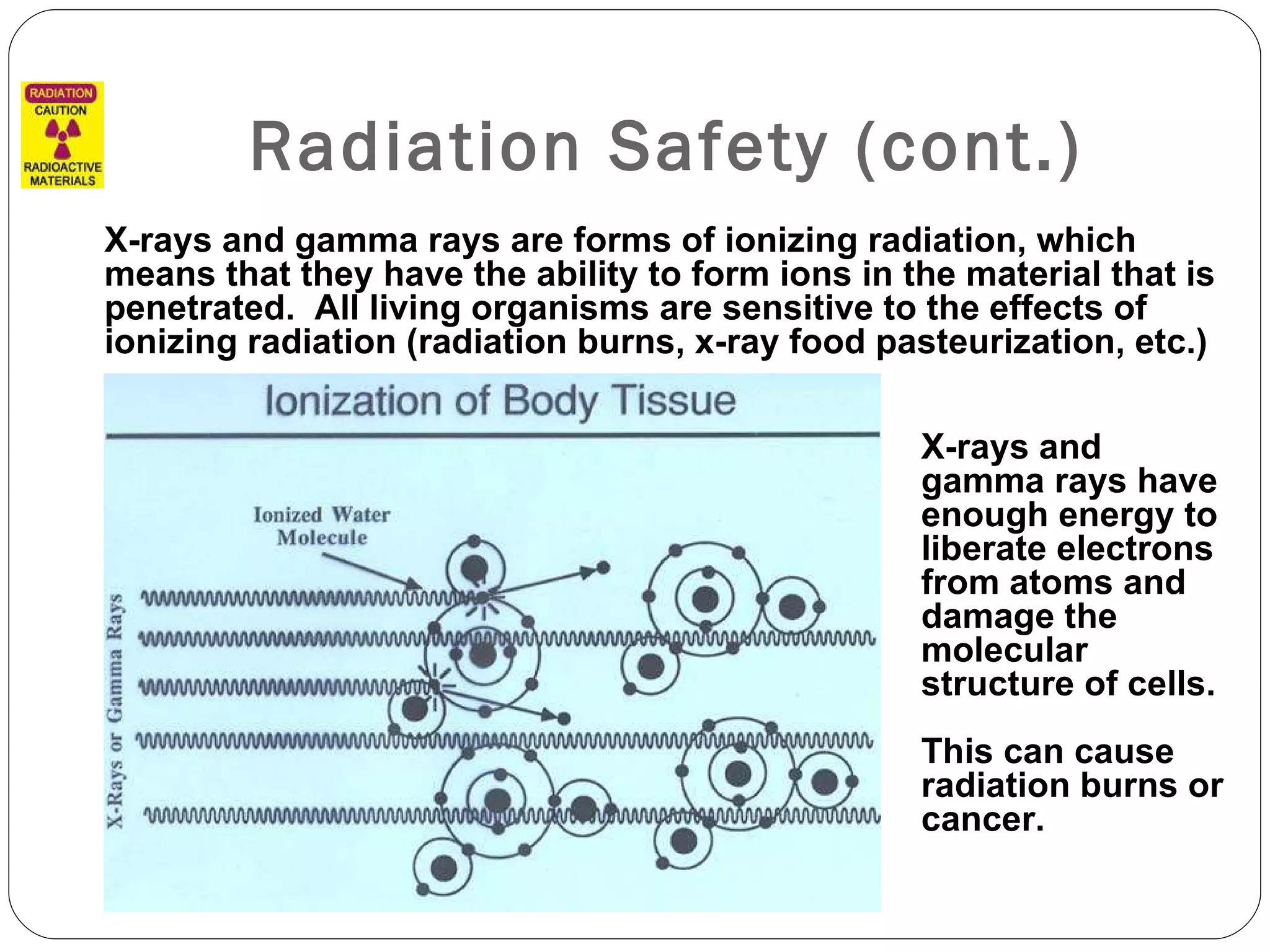 RADIATION
CAUTION
RADIOACTIVE
MATERIALS

Radiation Safety (cont.)

X-rays and gamma rays are forms of ionizing radiation, which means that they have the ability to form ions in the material that is penetrated. All living organisms are sensitive to the effects of ionizing radiation (radiation burns, x-ray food pasteurization, etc.)

Ionization of Body Tissue

Ionized Water Molecule

X-Rays or Gamma Rays

X-rays and gamma rays have enough energy to liberate electrons from atoms and damage the molecular structure of cells.

This can cause radiation burns or cancer.